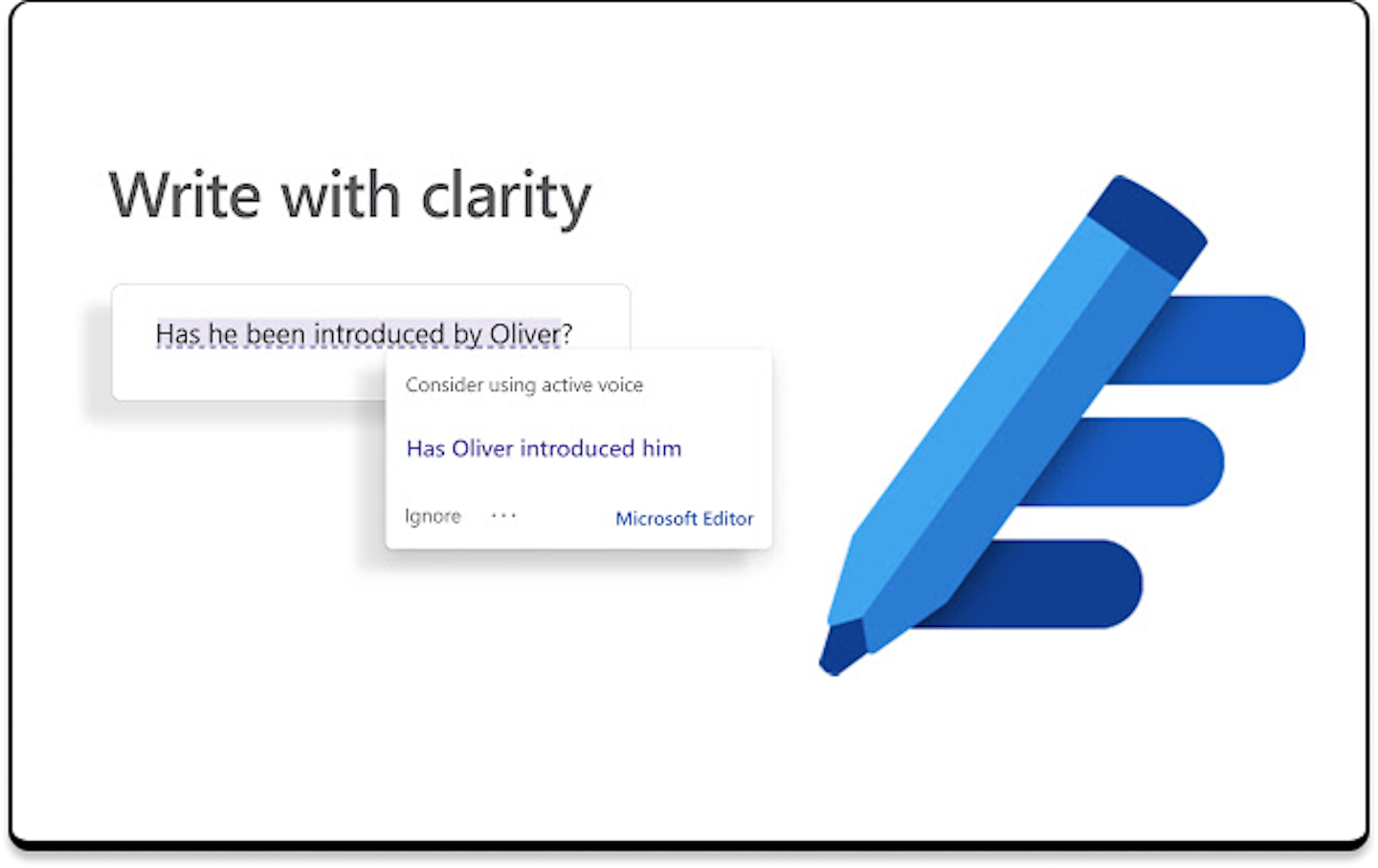 Write with clarity

Has he been introduced by Oliver?

Consider using active voice

Has Oliver introduced him

Ignore ···

Microsoft Editor